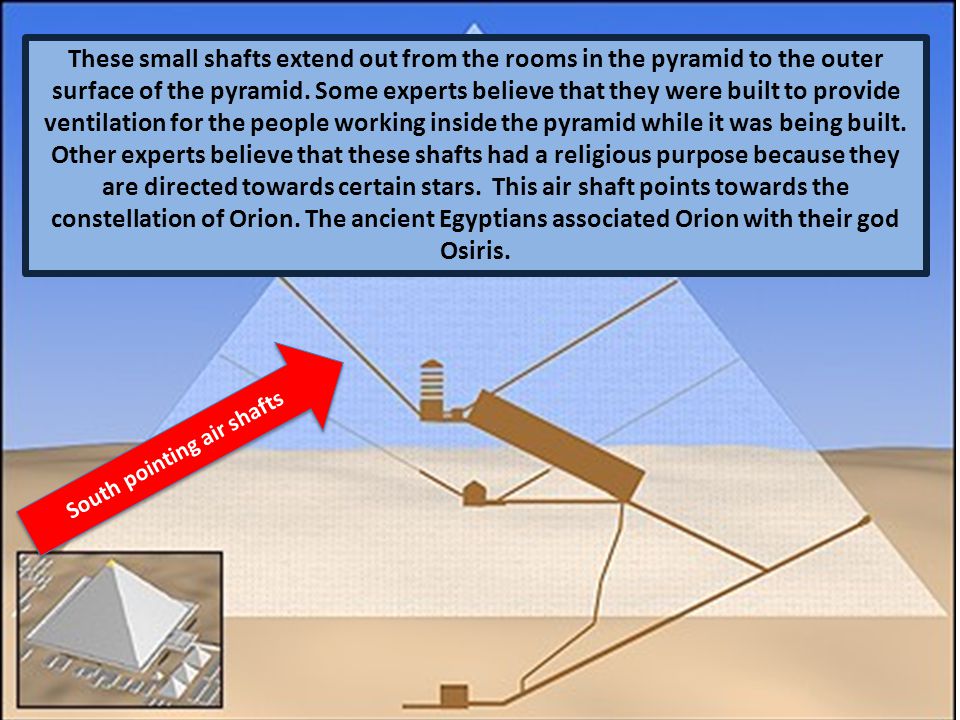 These small shafts extend out from the rooms in the pyramid to the outer surface of the pyramid. Some experts believe that they were built to provide ventilation for the people working inside the pyramid while it was being built. Other experts believe that these shafts had a religious purpose because they are directed towards certain stars. This air shaft points towards the constellation of Orion. The ancient Egyptians associated Orion with their god Osiris.

South pointing air shafts